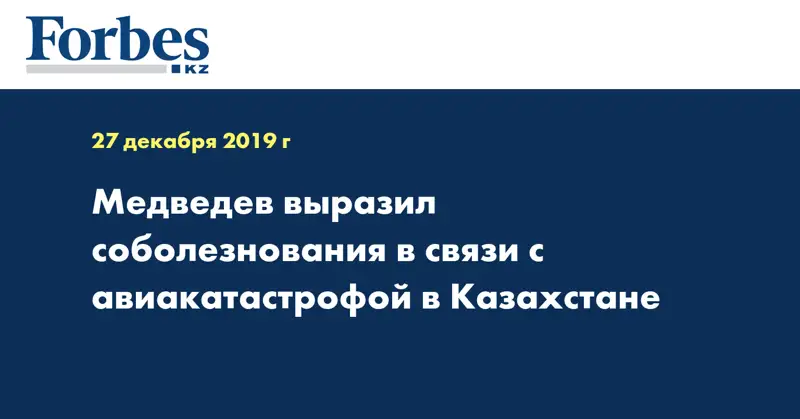 Forbes
KZ

27 декабря 2019 г

Медведев выразил соболезнования в связи с авиакатастрофой в Казахстане